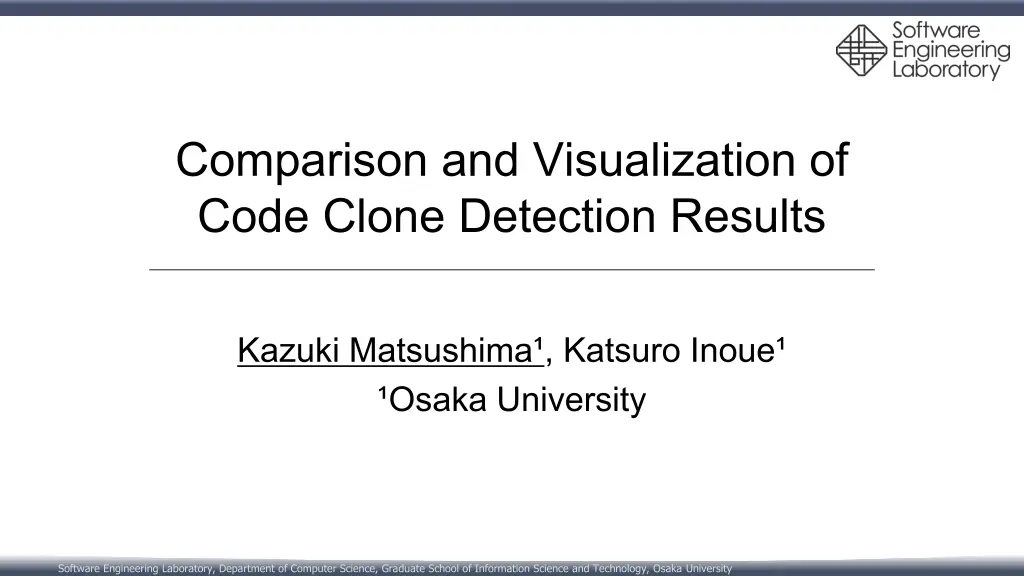 Software Engineering Laboratory

Comparison and Visualization of Code Clone Detection Results

Kazuki Matsushima¹, Katsuro Inoue¹
¹Osaka University

Software Engineering Laboratory, Department of Computer Science, Graduate School of Information Science and Technology, Osaka University